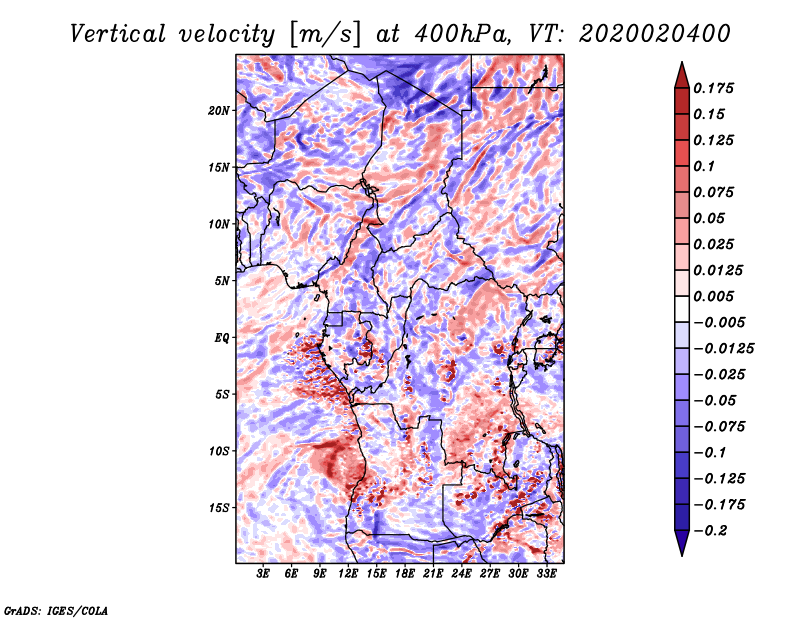 Vertical velocity [m/s] at 400hPa, VT: 2020020400

20N
15N
10N
5N
EQ
5S
10S
15S

3E 6E 9E 12E 15E 18E 21E 24E 27E 30E 33E

0.175
0.15
0.125
0.1
0.075
0.05
0.025
0.0125
0.005
−0.005
−0.0125
−0.025
−0.05
−0.075
−0.1
−0.125
−0.175
−0.2

GrADS: IGES/COLA